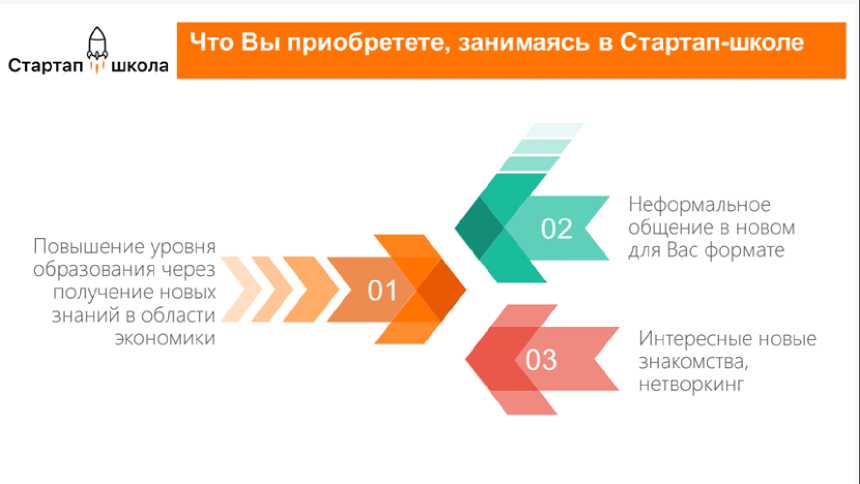 Стартап школа

Что Вы приобретете, занимаясь в Стартап-школе

Повышение уровня образования через получение новых знаний в области экономики

01

02

Неформальное общение в новом для Вас формате

03

Интересные новые знакомства, нетворкинг